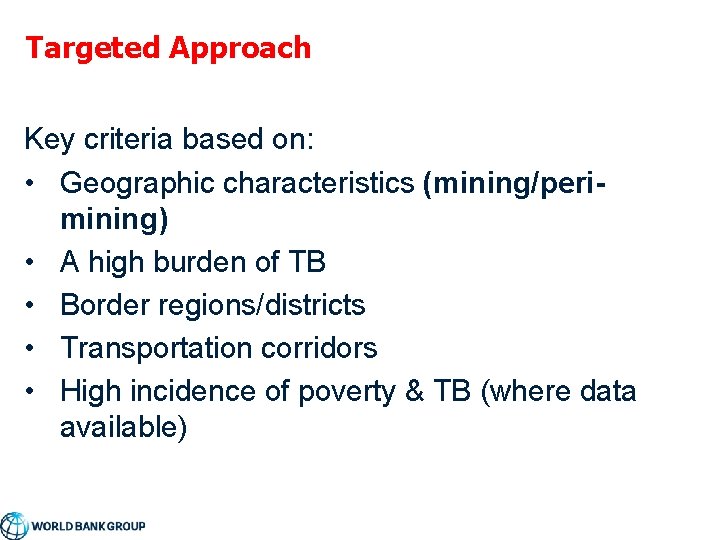 Targeted Approach

Key criteria based on:
• Geographic characteristics (mining/peri-mining)
• A high burden of TB
• Border regions/districts
• Transportation corridors
• High incidence of poverty & TB (where data available)

WORLD BANK GROUP